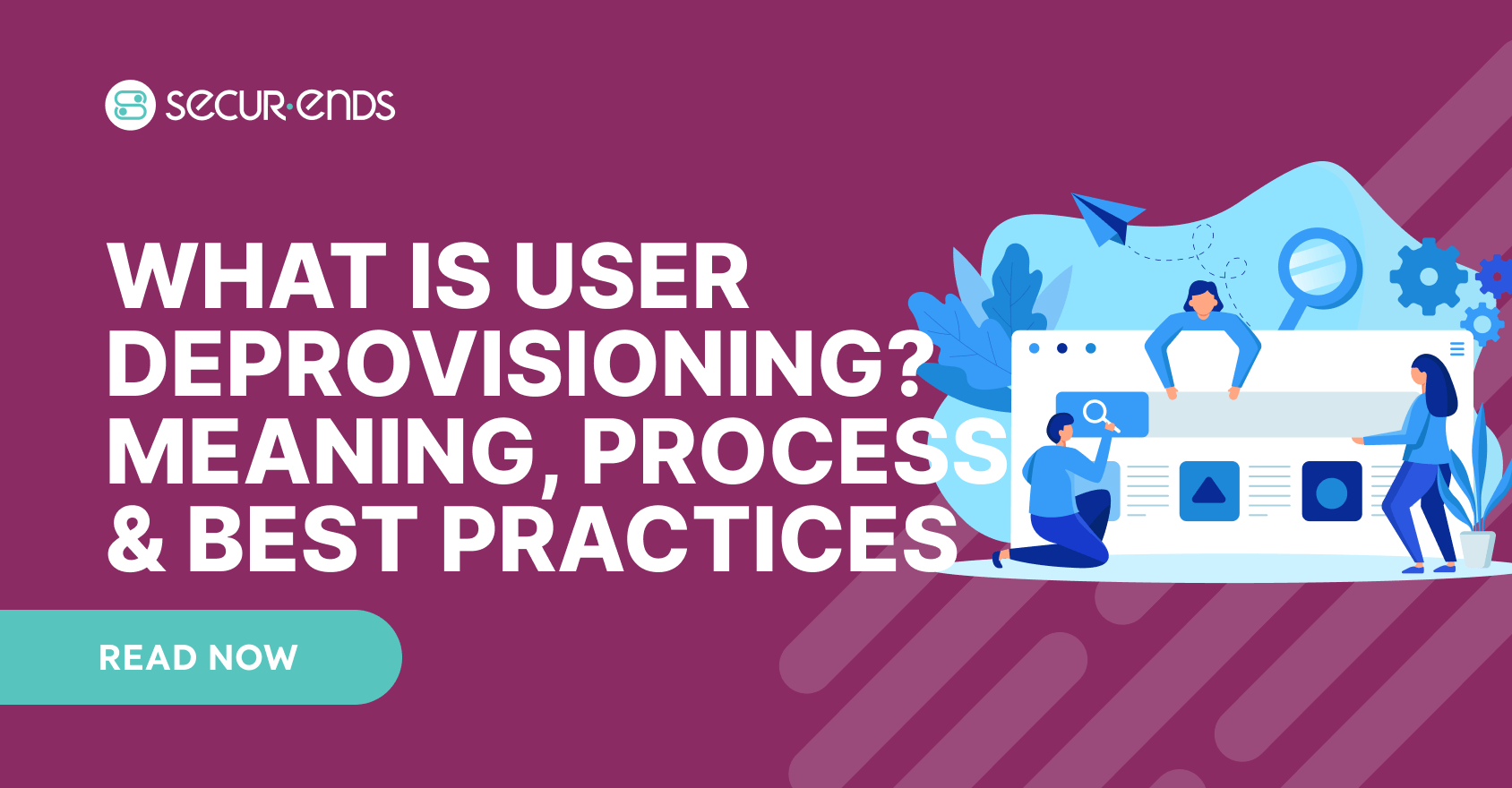 secur·ends

WHAT IS USER DEPROVISIONING? MEANING, PROCESS & BEST PRACTICES

READ NOW